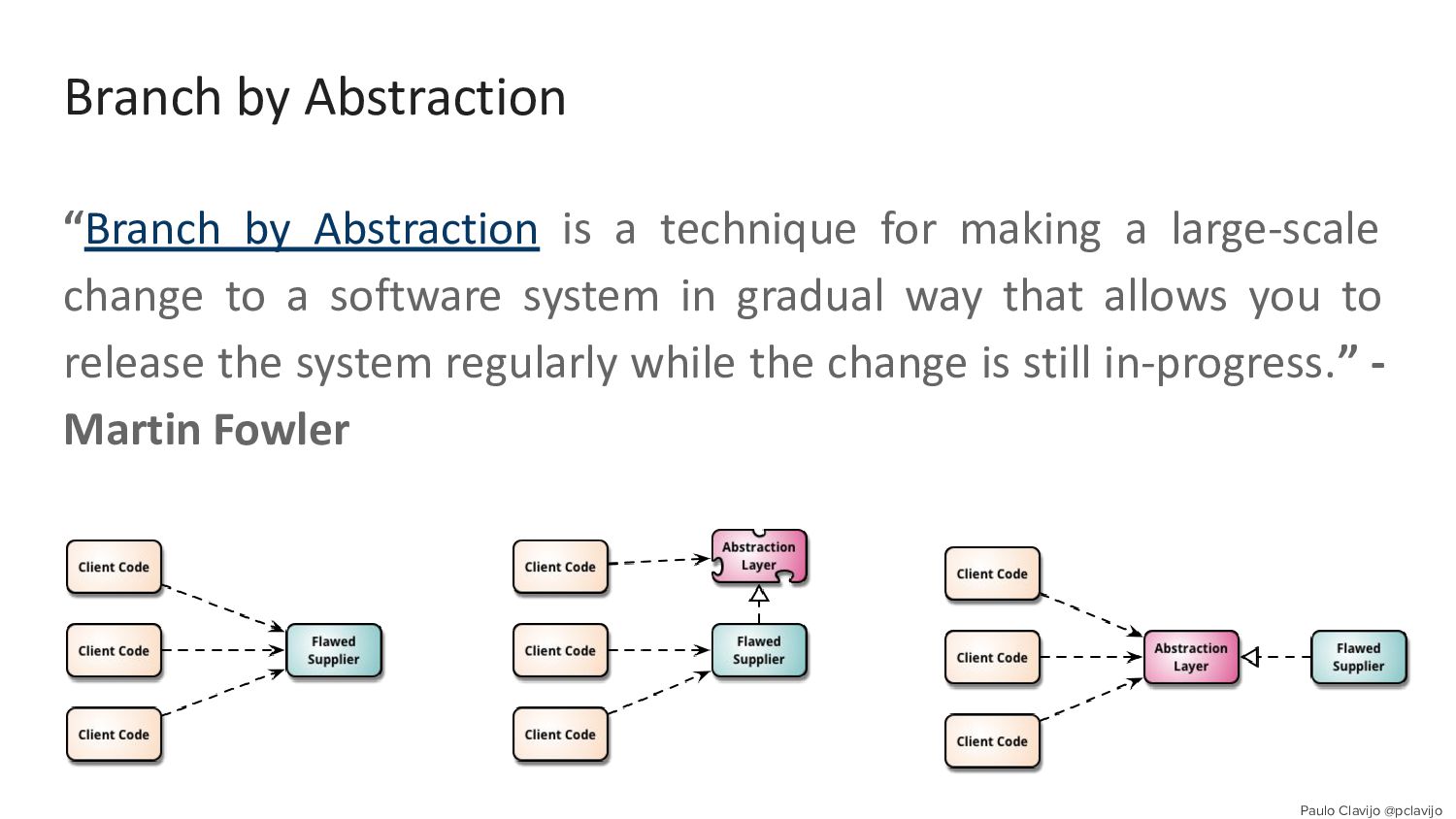 Branch by Abstraction

“Branch by Abstraction is a technique for making a large-scale change to a software system in gradual way that allows you to release the system regularly while the change is still in-progress.” - Martin Fowler

Client Code
Client Code
Client Code
Flawed Supplier

Client Code
Client Code
Client Code
Abstraction Layer
Flawed Supplier

Client Code
Client Code
Client Code
Abstraction Layer
Flawed Supplier

Paulo Clavijo @pclavijo